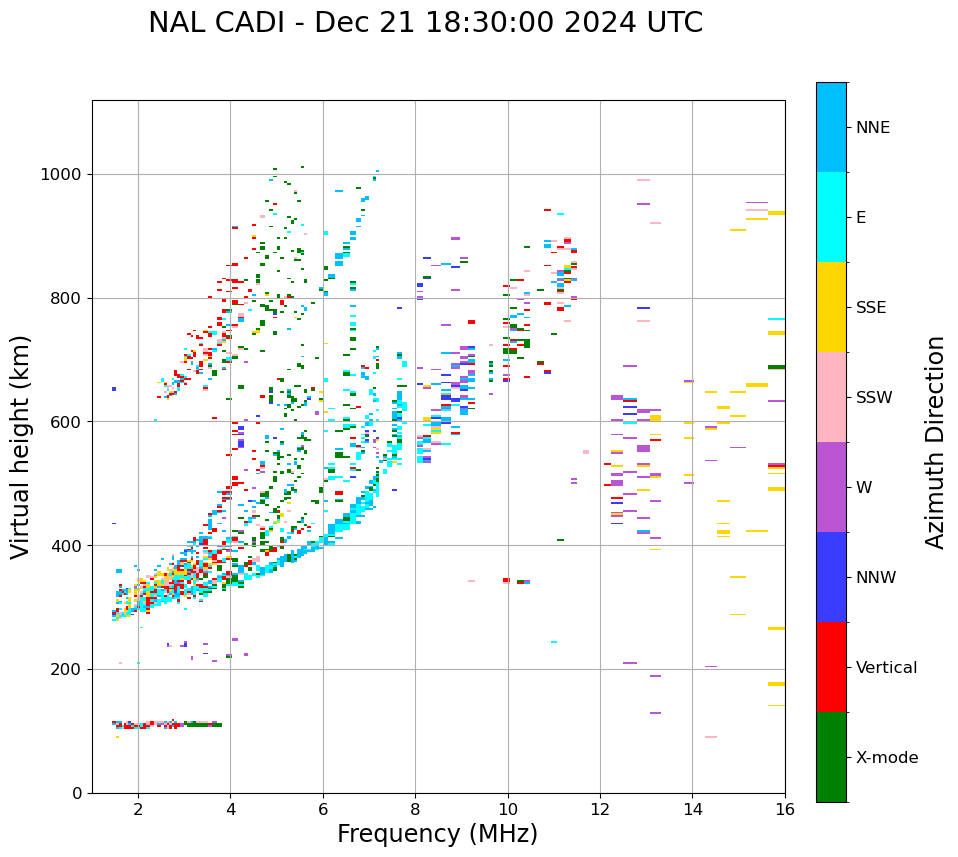 NAL CADI - Dec 21 18:30:00 2024 UTC

Virtual height (km)

1000
800
600
400
200
0

2
4
6
8
10
12
14
16

Frequency (MHz)

NNE
E
SSE
SSW
W
NNW
Vertical
X-mode

Azimuth Direction